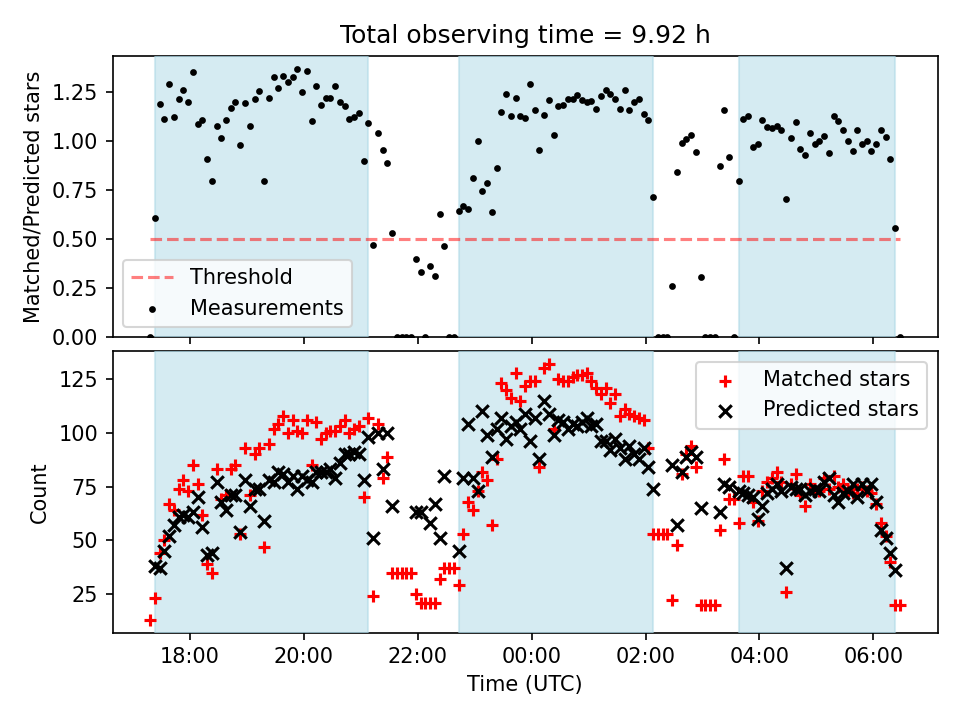 Total observing time = 9.92 h

Matched/Predicted stars

1.25
1.00
0.75
0.50
0.25
0.00

Threshold
Measurements

Count

125
100
75
50
25

Matched stars
Predicted stars

18:00
20:00
22:00
00:00
02:00
04:00
06:00

Time (UTC)